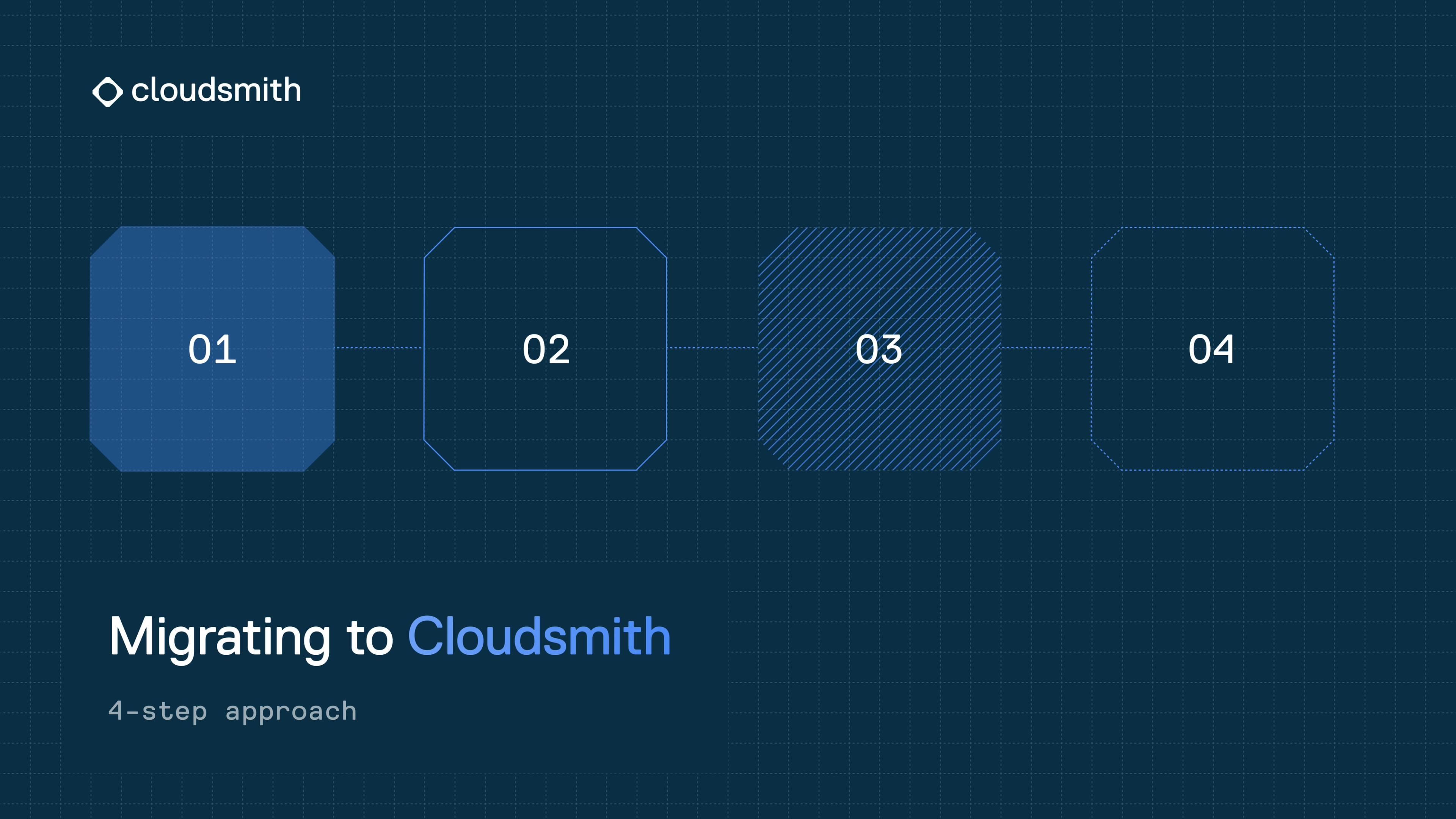 cloudsmith

01

02

03

04

Migrating to Cloudsmith

4-step approach